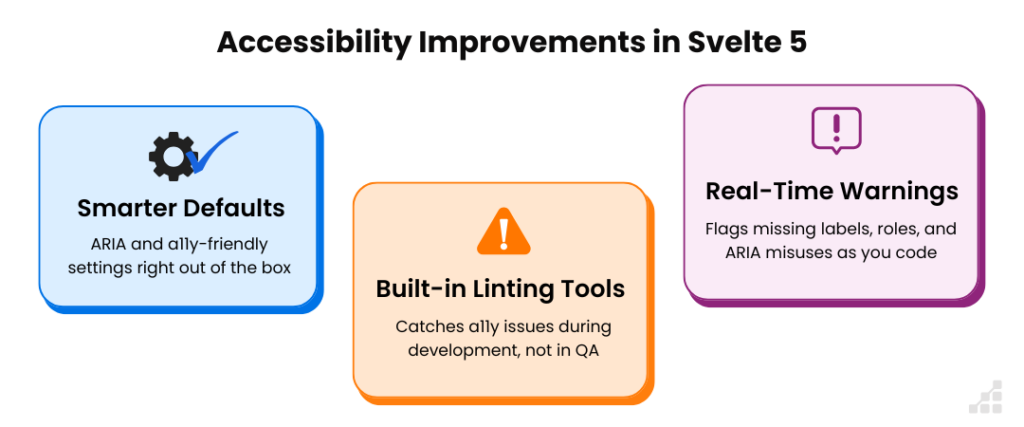 Accessibility Improvements in Svelte 5

Smarter Defaults

ARIA and a11y-friendly settings right out of the box

Built-in Linting Tools

Catches a11y issues during development, not in QA

Real-Time Warnings

Flags missing labels, roles, and ARIA misuses as you code